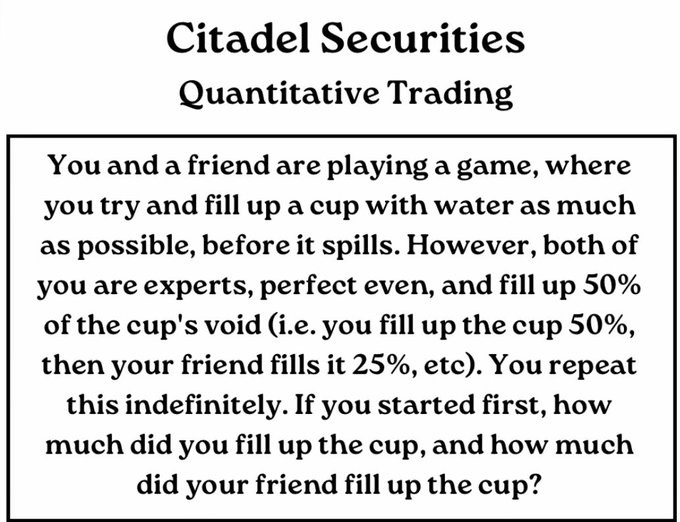 Citadel Securities
Quantitative Trading

You and a friend are playing a game, where you try and fill up a cup with water as much as possible, before it spills. However, both of you are experts, perfect even, and fill up 50% of the cup's void (i.e. you fill up the cup 50%, then your friend fills it 25%, etc). You repeat this indefinitely. If you started first, how much did you fill up the cup, and how much did your friend fill up the cup?